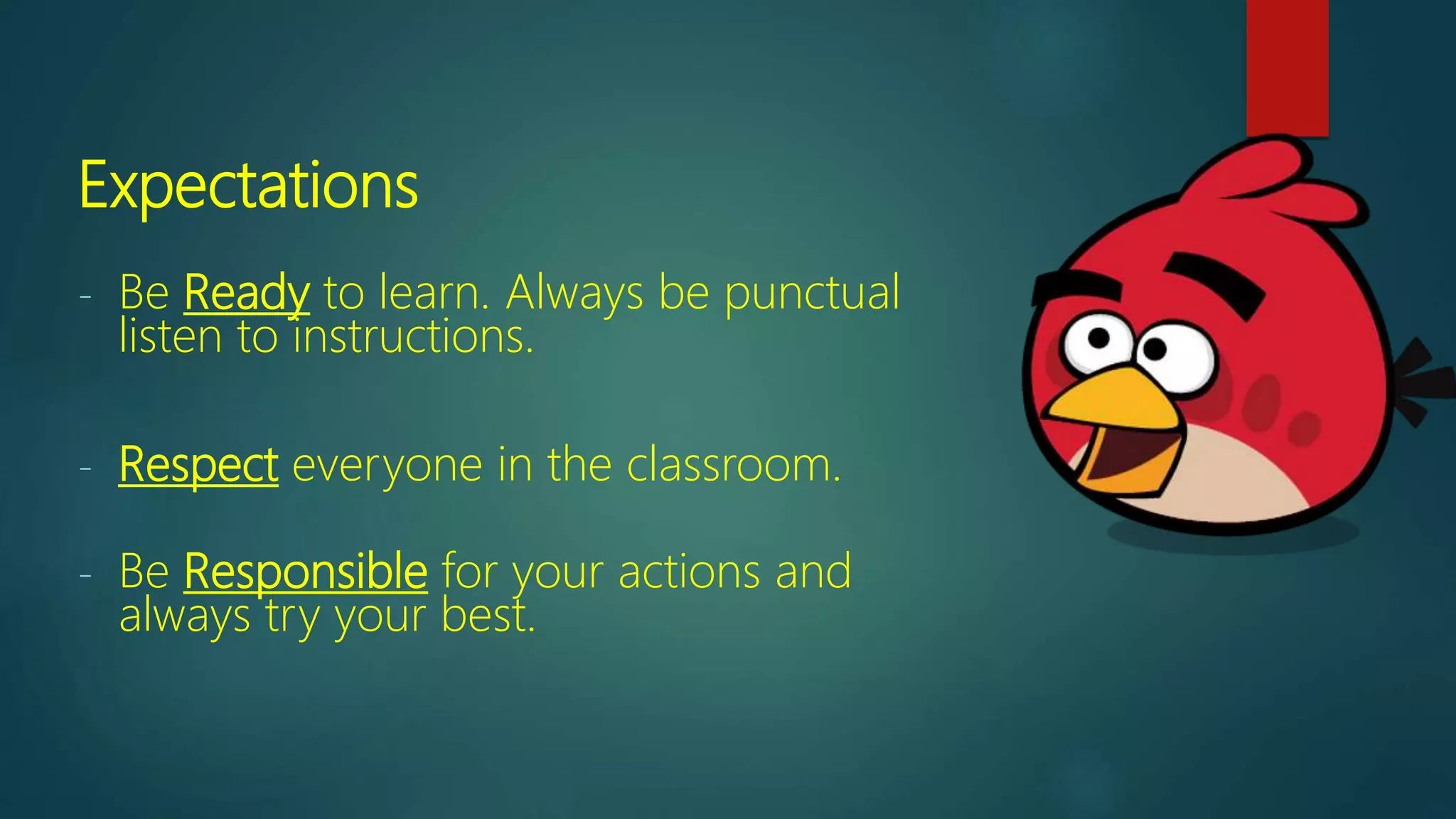 Expectations

- Be Ready to learn. Always be punctual listen to instructions.

- Respect everyone in the classroom.

- Be Responsible for your actions and always try your best.